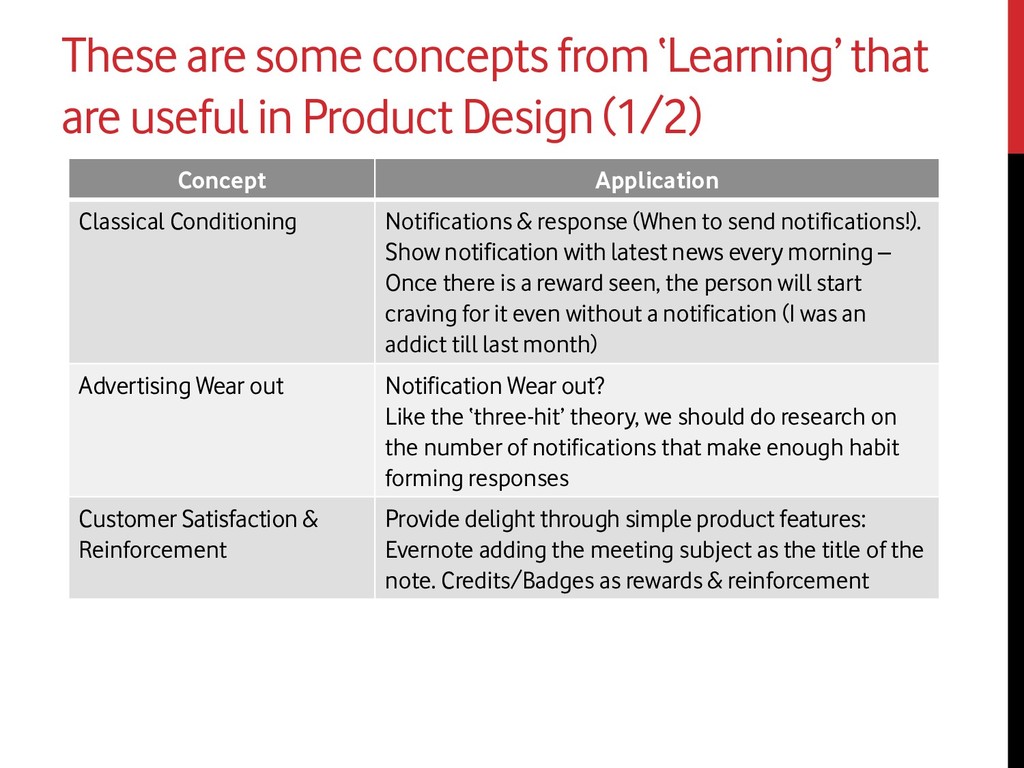 These are some concepts from 'Learning' that are useful in Product Design (1/2)

| Concept | Application |
|---|---|
| Classical Conditioning | Notifications & response (When to send notifications!). Show notification with latest news every morning – Once there is a reward seen, the person will start craving for it even without a notification (I was an addict till last month) |
| Advertising Wear out | Notification Wear out? Like the 'three-hit' theory, we should do research on the number of notifications that make enough habit forming responses |
| Customer Satisfaction & Reinforcement | Provide delight through simple product features: Evernote adding the meeting subject as the title of the note. Credits/Badges as rewards & reinforcement |